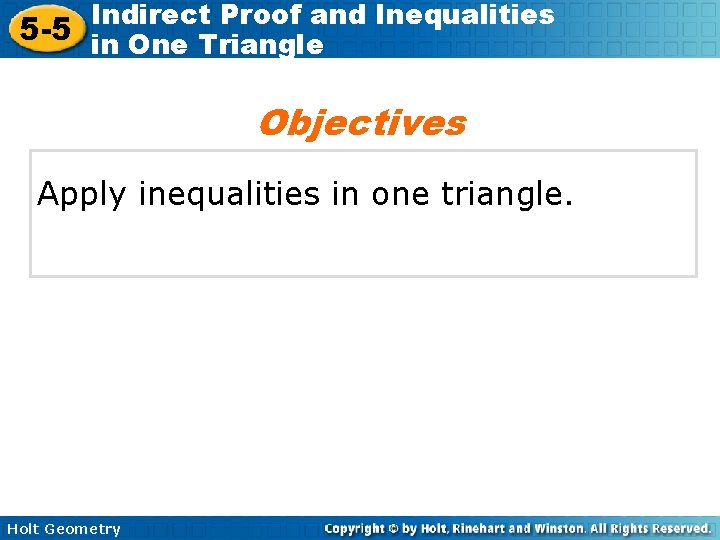 5-5 Indirect Proof and Inequalities in One Triangle

Objectives

Apply inequalities in one triangle.

Holt Geometry

Copyright © by Holt, Rinehart and Winston. All Rights Reserved.